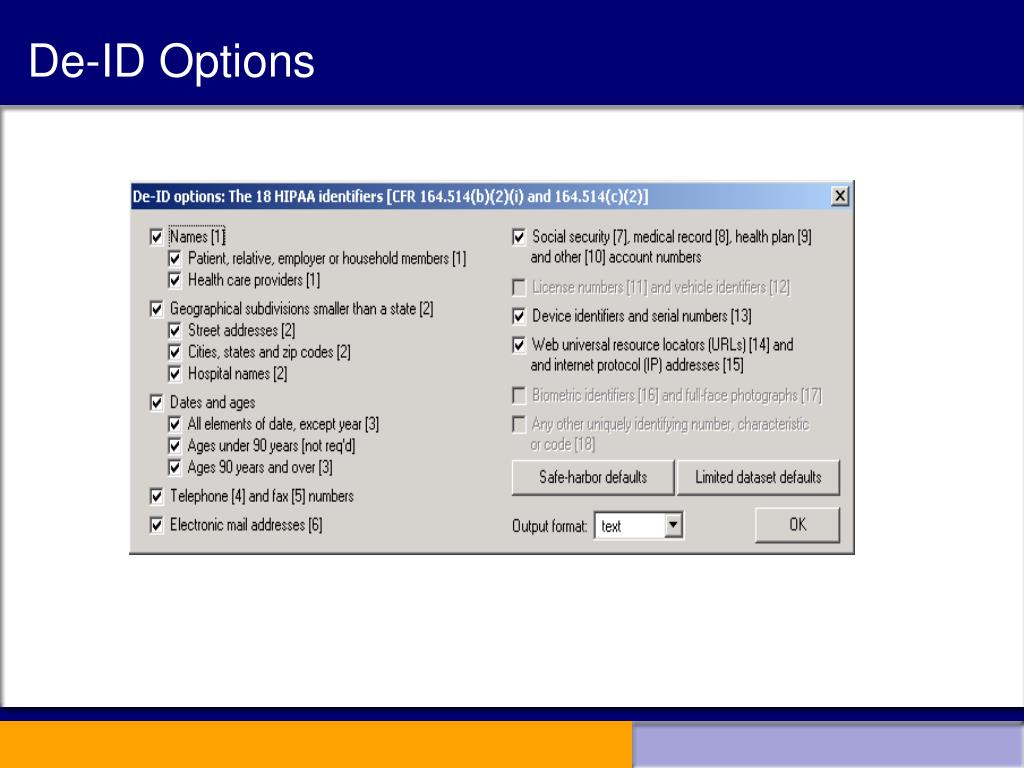 De-ID Options

De-ID options: The 18 HIPAA identifiers [CFR 164.514(b)(2)(i) and 164.514(c)(2)]

Names [1]
Patient, relative, employer or household members [1]
Health care providers [1]
Geographical subdivisions smaller than a state [2]
Street addresses [2]
Cities, states and zip codes [2]
Hospital names [2]
Dates and ages
All elements of date, except year [3]
Ages under 90 years [not req'd]
Ages 90 years and over [3]
Telephone [4] and fax [5] numbers
Electronic mail addresses [6]

Social security [7], medical record [8], health plan [9] and other [10] account numbers
License numbers [11] and vehicle identifiers [12]
Device identifiers and serial numbers [13]
Web universal resource locators (URLs) [14] and and internet protocol (IP) addresses [15]
Biometric identifiers [16] and full-face photographs [17]
Any other uniquely identifying number, characteristic or code [18]
Safe-harbor defaults
Limited dataset defaults
Output format: text
OK